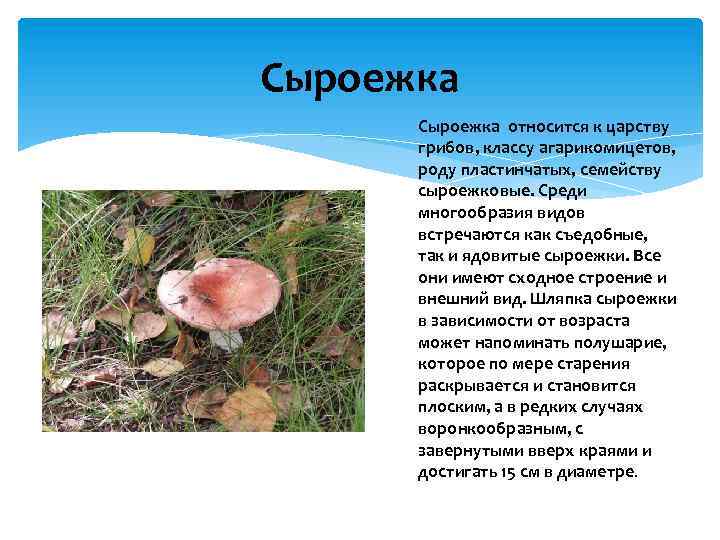 Сыроежка

Сыроежка относится к царству грибов, классу агарикомицетов, роду пластинчатых, семейству сыроежковые. Среди многообразия видов встречаются как съедобные, так и ядовитые сыроежки. Все они имеют сходное строение и внешний вид. Шляпка сыроежки в зависимости от возраста может напоминать полушарие, которое по мере старения раскрывается и становится плоским, а в редких случаях воронкообразным, с завернутыми вверх краями и достигать 15 см в диаметре.